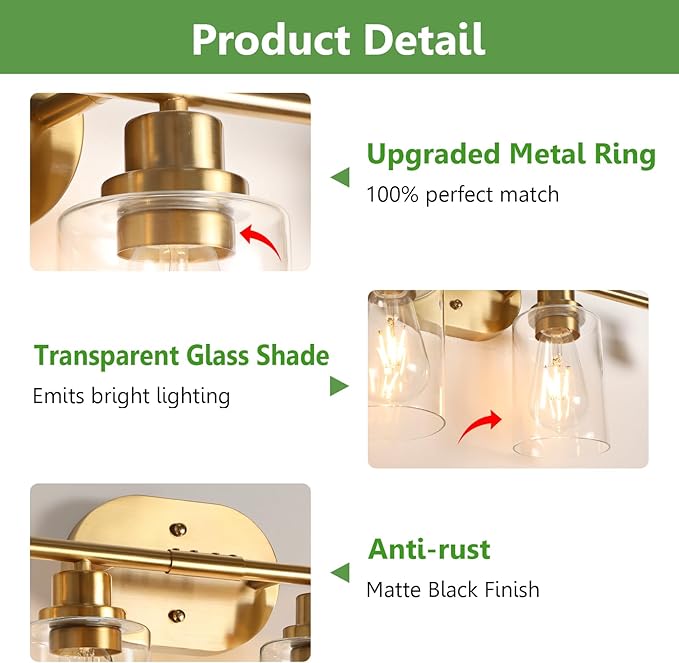 Product Detail

Upgraded Metal Ring
100% perfect match

Transparent Glass Shade
Emits bright lighting

Anti-rust
Matte Black Finish